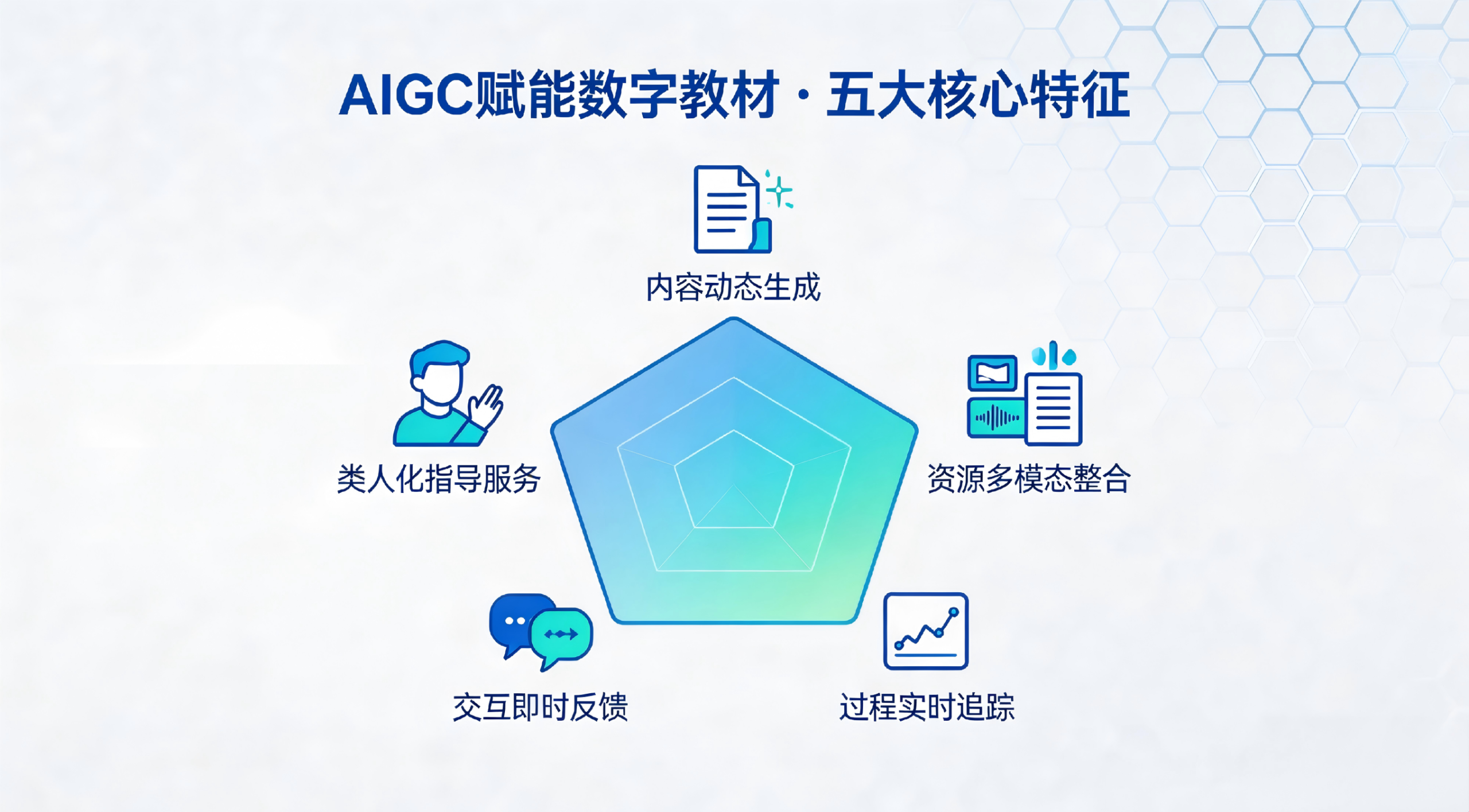 AIGC赋能数字教材 · 五大核心特征

内容动态生成

类人化指导服务

资源多模态整合

交互即时反馈

过程实时追踪